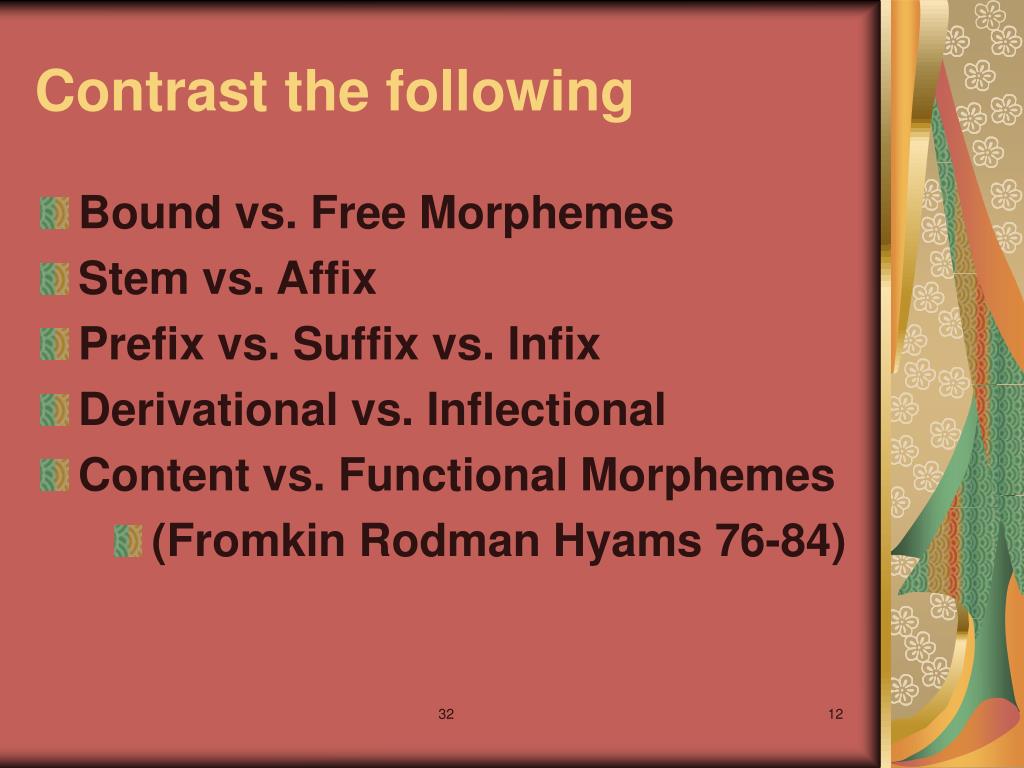 Contrast the following

Bound vs. Free Morphemes
Stem vs. Affix
Prefix vs. Suffix vs. Infix
Derivational vs. Inflectional
Content vs. Functional Morphemes
(Fromkin Rodman Hyams 76-84)

32

12